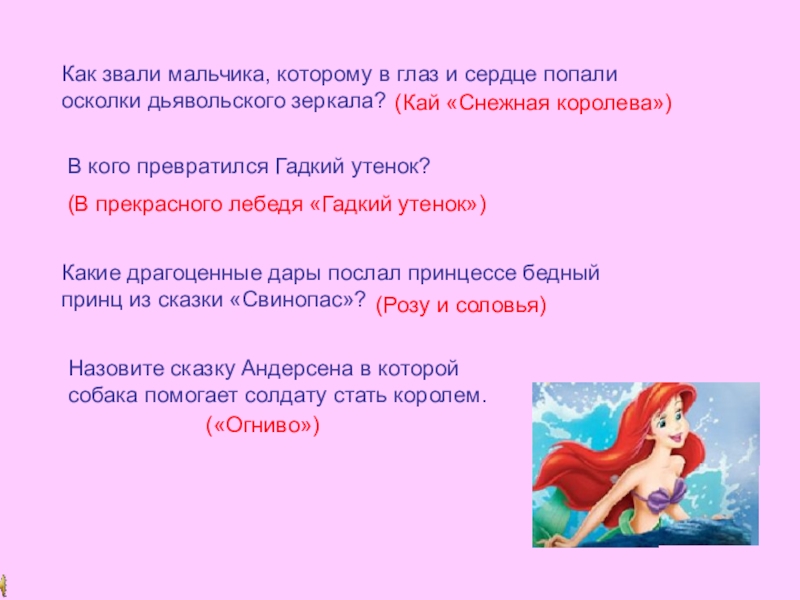 Как звали мальчика, которому в глаз и сердце попали осколки дьявольского зеркала? (Кай «Снежная королева»)

В кого превратился Гадкий утенок?

(В прекрасного лебедя «Гадкий утенок»)

Какие драгоценные дары послал принцессе бедный принц из сказки «Свинопас»? (Розу и соловья)

Назовите сказку Андерсена в которой собака помогает солдату стать королем.

(«Огниво»)